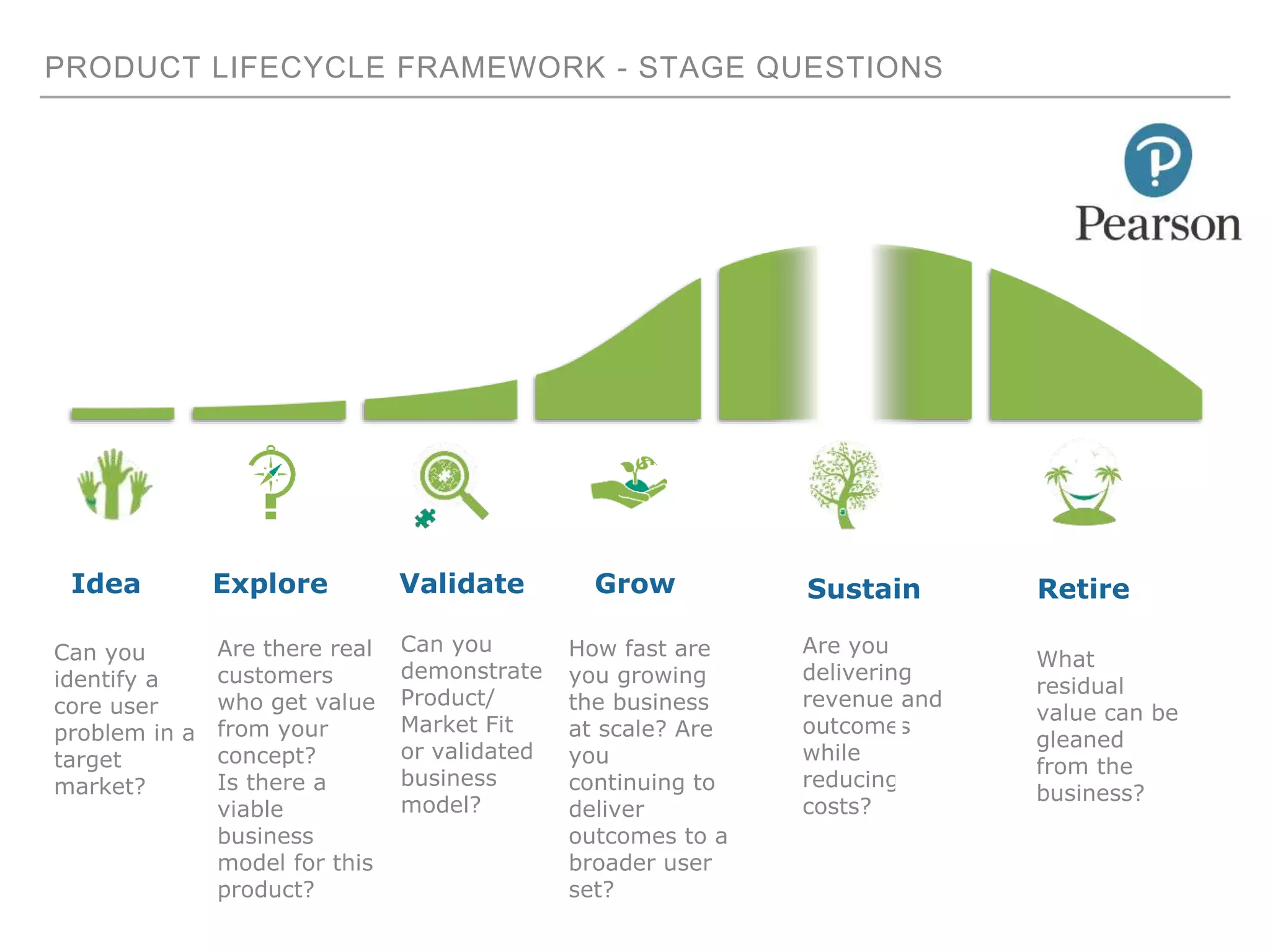 PRODUCT LIFECYCLE FRAMEWORK - STAGE QUESTIONS

Pearson

Idea

Can you identify a core user problem in a target market?

Explore

Are there real customers who get value from your concept?
Is there a viable business model for this product?

Validate

Can you demonstrate Product/ Market Fit or validated business model?

Grow

How fast are you growing the business at scale? Are you continuing to deliver outcomes to a broader user set?

Sustain

Are you delivering revenue and outcomes while reducing costs?

Retire

What residual value can be gleaned from the business?